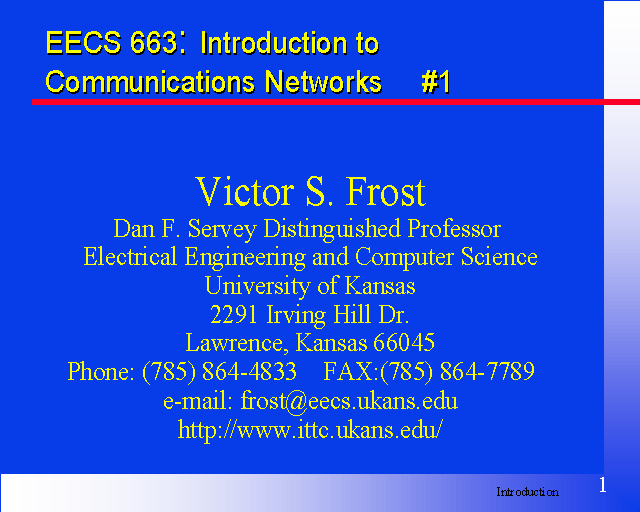 EECS 663: Introduction to Communications Networks #1

Victor S. Frost
Dan F. Servey Distinguished Professor
Electrical Engineering and Computer Science
University of Kansas
2291 Irving Hill Dr.
Lawrence, Kansas 66045
Phone: (785) 864-4833 FAX:(785) 864-7789
e-mail: frost@eecs.ukans.edu
http://www.ittc.ukans.edu/

Introduction 1